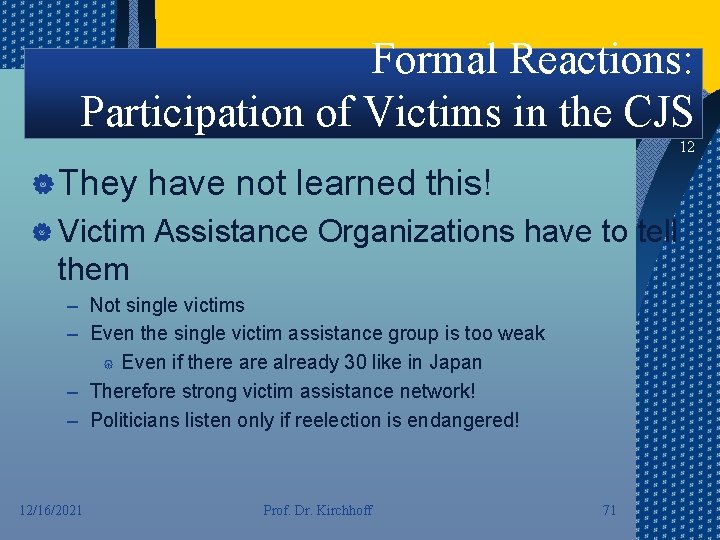 Formal Reactions: Participation of Victims in the CJS

12

They have not learned this!

Victim Assistance Organizations have to tell them

– Not single victims
– Even the single victim assistance group is too weak
Even if there are already 30 like in Japan
– Therefore strong victim assistance network!
– Politicians listen only if reelection is endangered!

12/16/2021

Prof. Dr. Kirchhoff

71